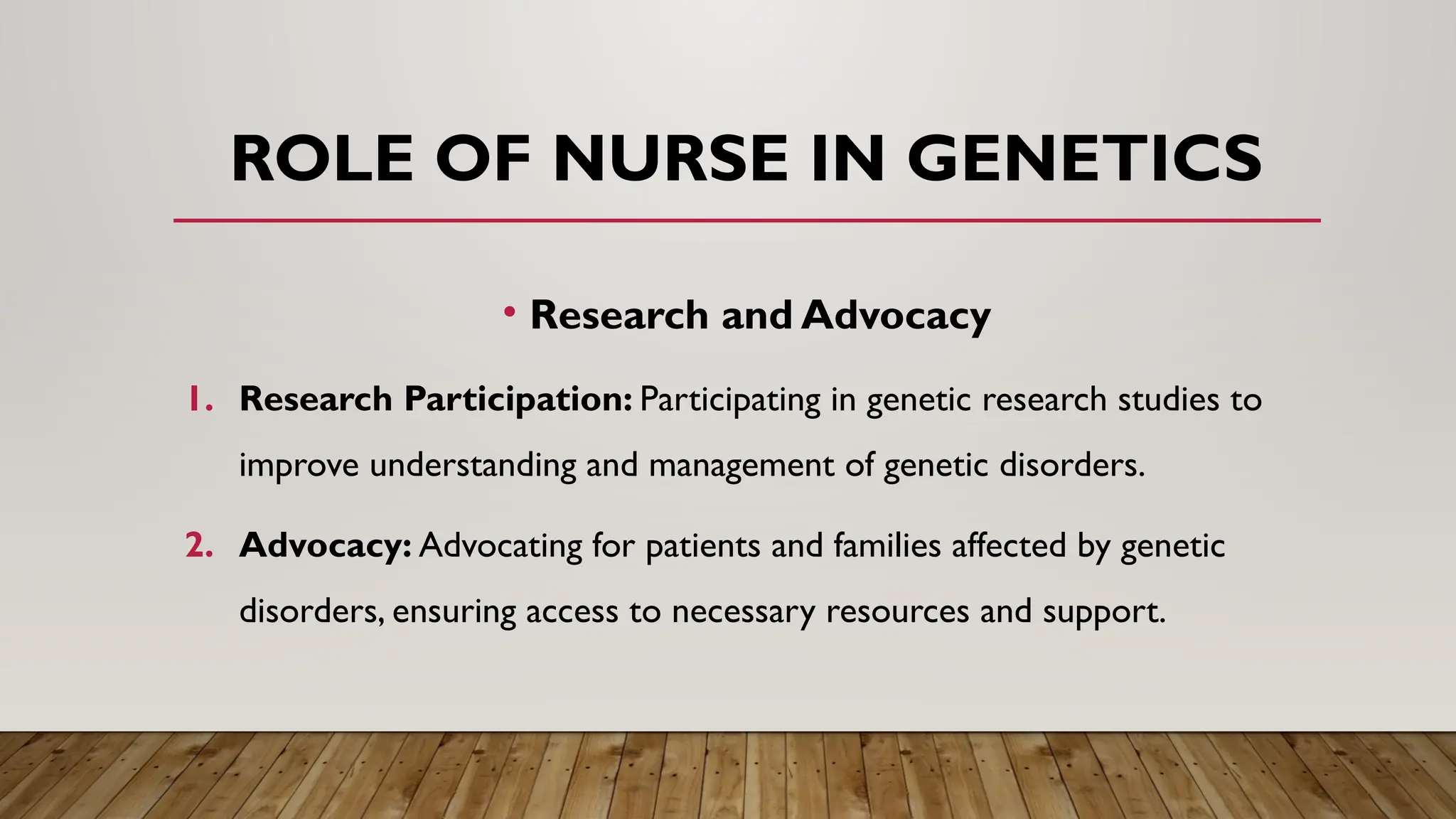 ROLE OF NURSE IN GENETICS

• Research and Advocacy

1. Research Participation: Participating in genetic research studies to improve understanding and management of genetic disorders.

2. Advocacy: Advocating for patients and families affected by genetic disorders, ensuring access to necessary resources and support.